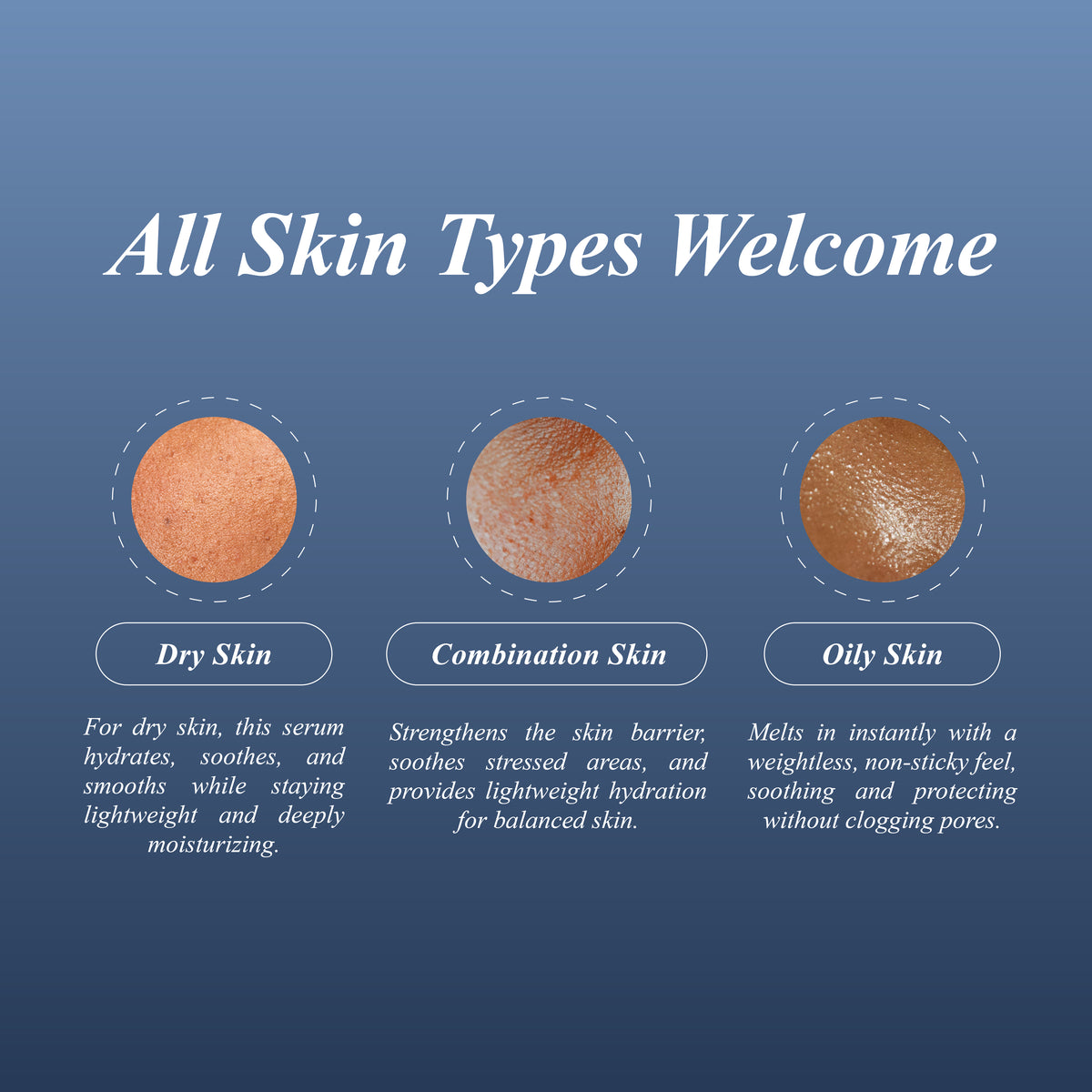 All Skin Types Welcome

Dry Skin

For dry skin, this serum hydrates, soothes, and smooths while staying lightweight and deeply moisturizing.

Combination Skin

Strengthens the skin barrier, soothes stressed areas, and provides lightweight hydration for balanced skin.

Oily Skin

Melts in instantly with a weightless, non-sticky feel, soothing and protecting without clogging pores.